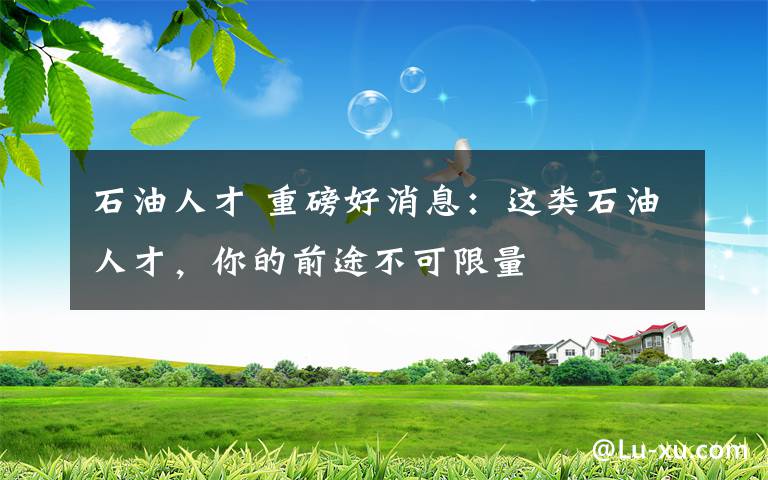 石油人才 重磅好消息：这类石油人才，你的前途不可限量

@Lu-xu.com